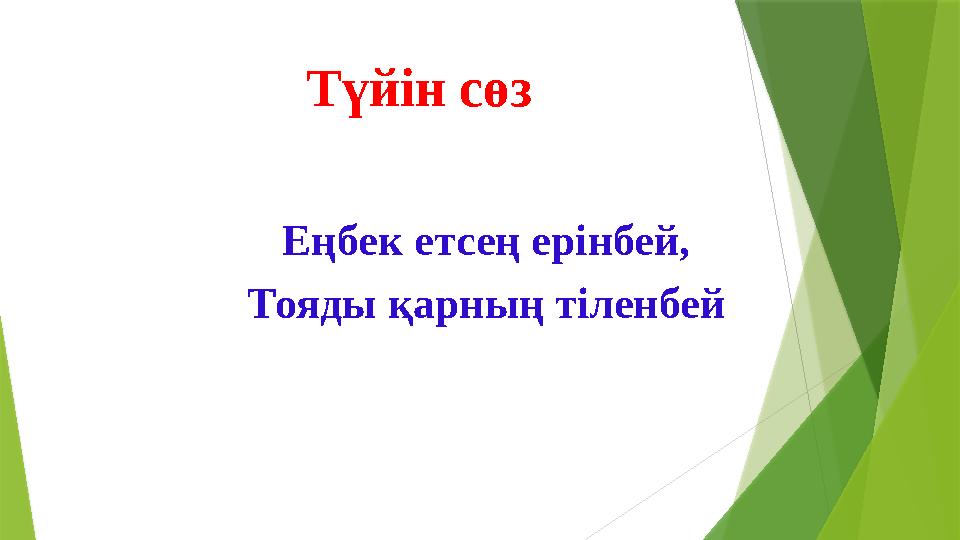 Түйін сөз

Еңбек етсең ерінбей,
Тояды қарның тіленбей